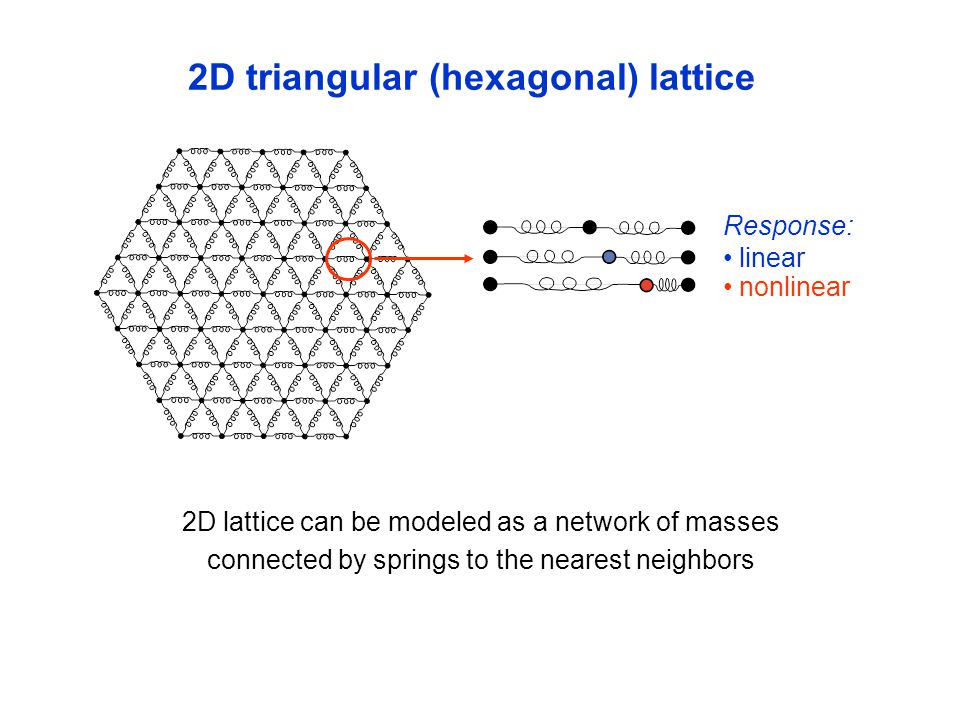 2D triangular (hexagonal) lattice

Response:
• linear
• nonlinear

2D lattice can be modeled as a network of masses connected by springs to the nearest neighbors